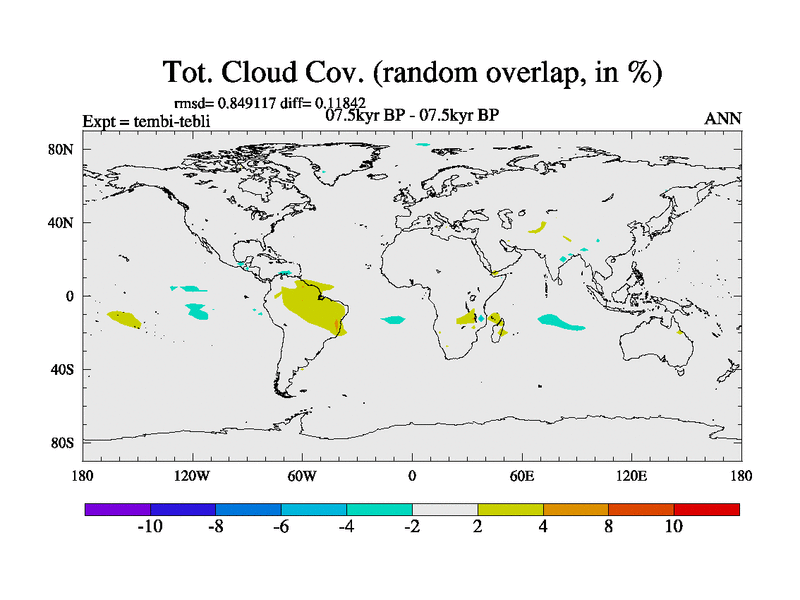 Tot. Cloud Cov. (random overlap, in %)

rmsd= 0.849117 diff= 0.11842

Expt = tembi-tebli

07.5kyr BP - 07.5kyr BP

ANN

80N
40N
0
40S
80S

180
120W
60W
0
60E
120E
180

-10
-8
-6
-4
-2
2
4
8
10